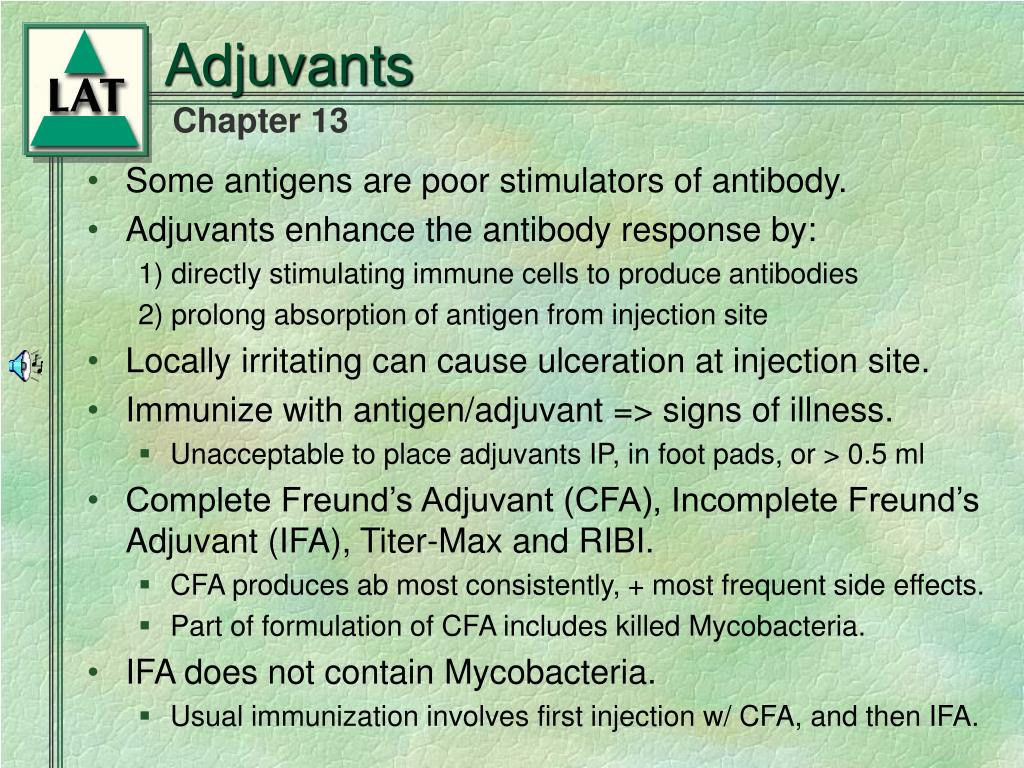 LAT

Adjuvants
Chapter 13

• Some antigens are poor stimulators of antibody.
• Adjuvants enhance the antibody response by:
1) directly stimulating immune cells to produce antibodies
2) prolong absorption of antigen from injection site
• Locally irritating can cause ulceration at injection site.
• Immunize with antigen/adjuvant => signs of illness.
▪ Unacceptable to place adjuvants IP, in foot pads, or > 0.5 ml
• Complete Freund's Adjuvant (CFA), Incomplete Freund's Adjuvant (IFA), Titer-Max and RIBI.
▪ CFA produces ab most consistently, + most frequent side effects.
▪ Part of formulation of CFA includes killed Mycobacteria.
• IFA does not contain Mycobacteria.
▪ Usual immunization involves first injection w/ CFA, and then IFA.